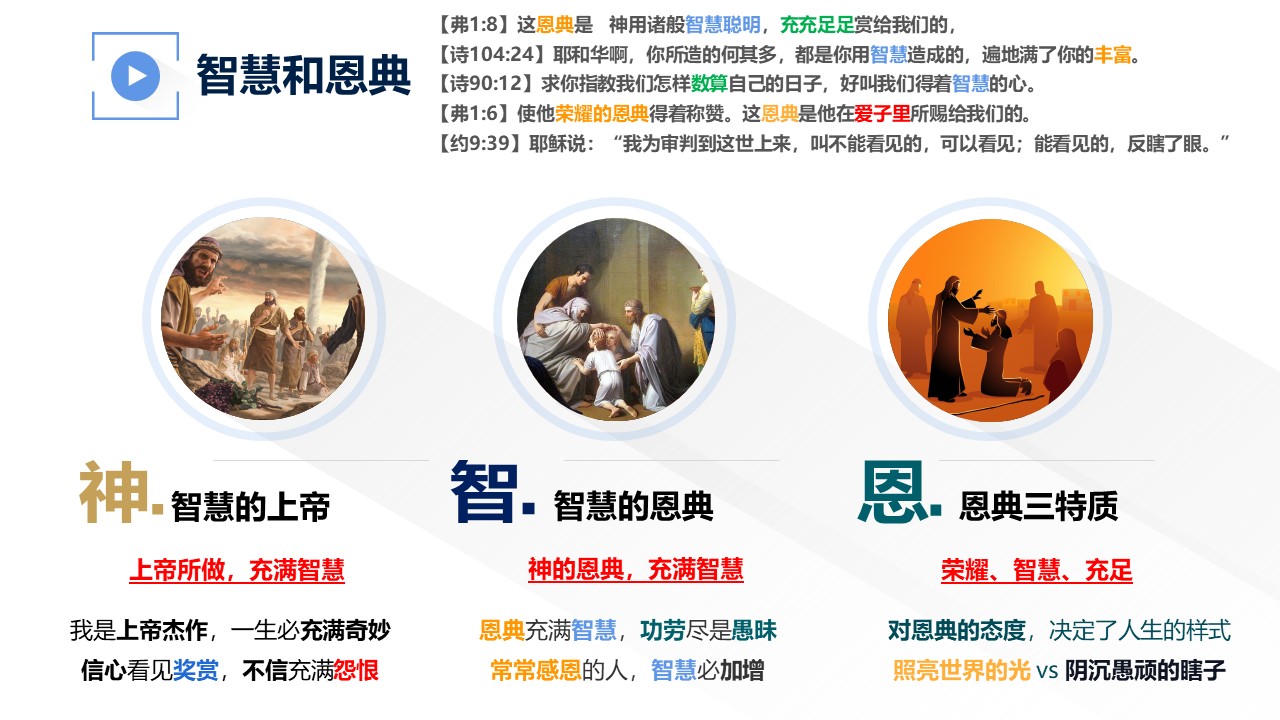 智慧和恩典

【弗1:8】这恩典是 神用诸般智慧聪明，充充足足赏给我们的，
【诗104:24】耶和华啊，你所造的何其多，都是你用智慧造成的，遍地满了你的丰富。
【诗90:12】求你指教我们怎样数算自己的日子，好叫我们得着智慧的心。
【弗1:6】使他荣耀的恩典得着称赞。这恩典是他在爱子里所赐给我们的。
【约9:39】耶稣说：“我为审判到这世上来，叫不能看见的，可以看见；能看见的，反瞎了眼。”

神. 智慧的上帝

上帝所做，充满智慧

我是上帝杰作，一生必充满奇妙
信心看见奖赏，不信充满怨恨

智. 智慧的恩典

神的恩典，充满智慧

恩典充满智慧，功劳尽是愚昧
常常感恩的人，智慧必加增

恩. 恩典三特质

荣耀、智慧、充足

对恩典的态度，决定了人生的样式
照亮世界的光 vs 阴沉愚顽的瞎子